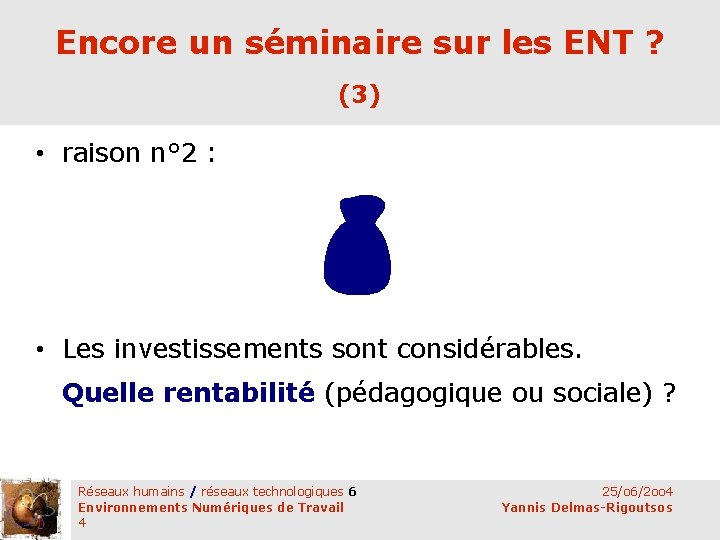 Encore un séminaire sur les ENT ?
(3)

• raison n°2 :

• Les investissements sont considérables.
Quelle rentabilité (pédagogique ou sociale) ?

Réseaux humains / réseaux technologiques 6
Environnements Numériques de Travail
4

25/06/2004
Yannis Delmas-Rigoutsos